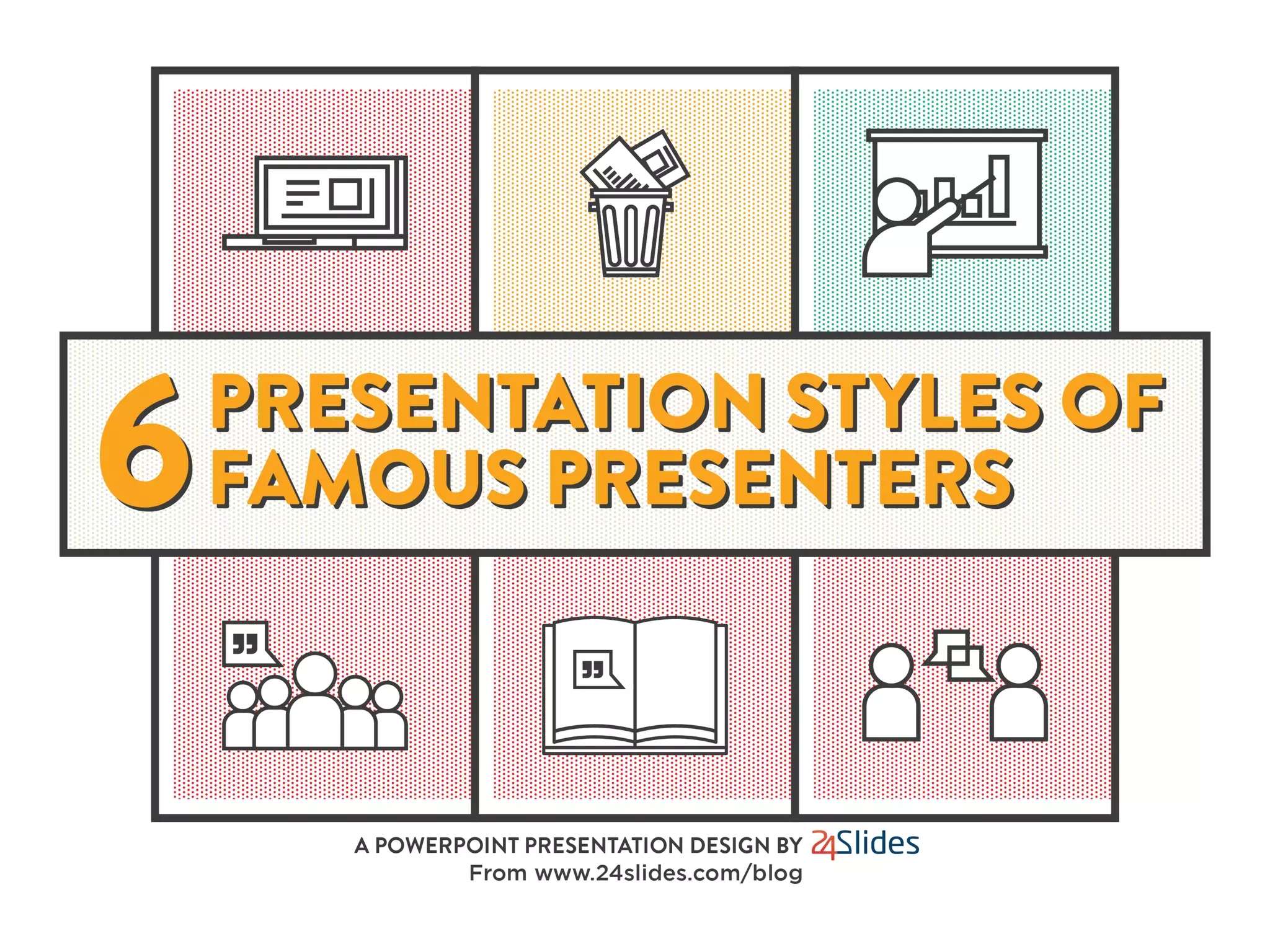 6 PRESENTATION STYLES OF FAMOUS PRESENTERS

A POWERPOINT PRESENTATION DESIGN BY 24Slides
From www.24slides.com/blog